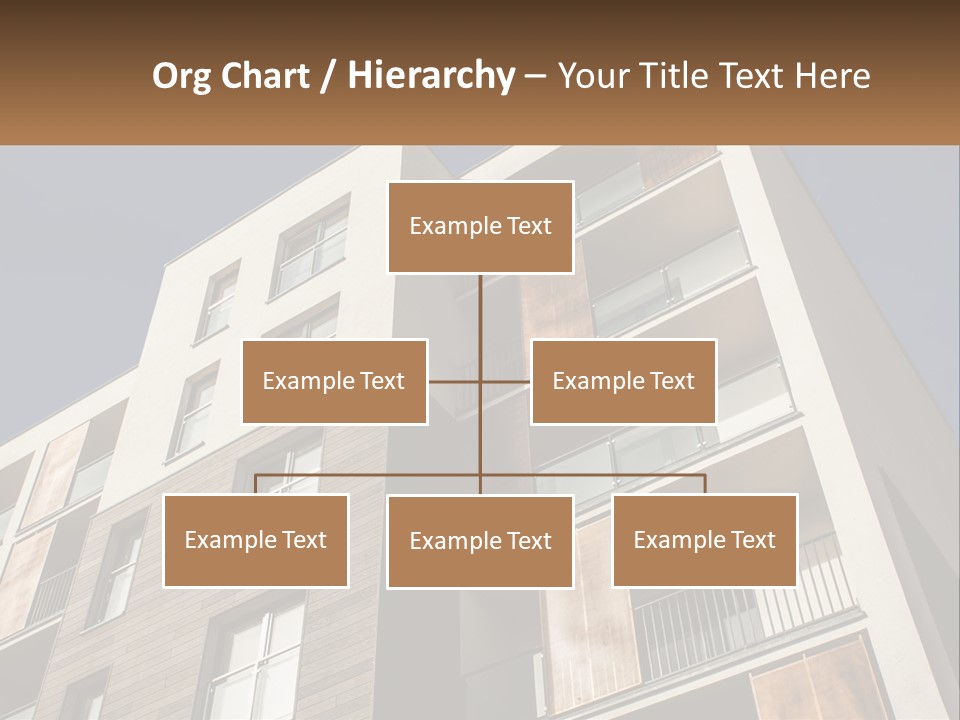 Org Chart / Hierarchy – Your Title Text Here

Example Text

Example Text

Example Text

Example Text

Example Text

Example Text